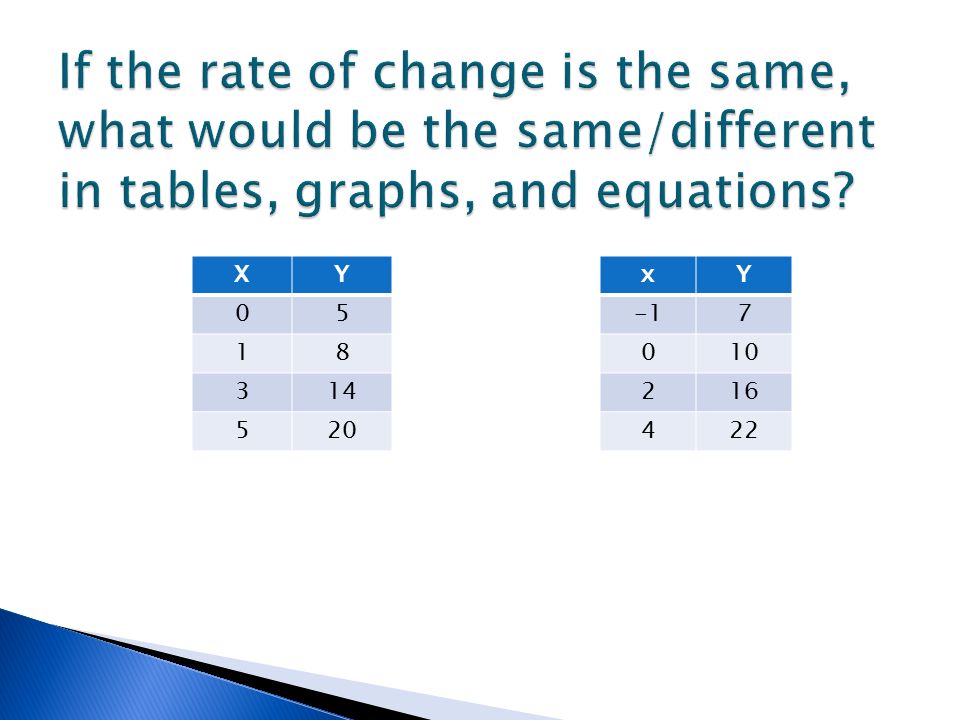 If the rate of change is the same, what would be the same/different in tables, graphs, and equations?

| X | Y |
|---|---|
| 0 | 5 |
| 1 | 8 |
| 3 | 14 |
| 5 | 20 |

| x | Y |
|---|---|
| -1 | 7 |
| 0 | 10 |
| 2 | 16 |
| 4 | 22 |